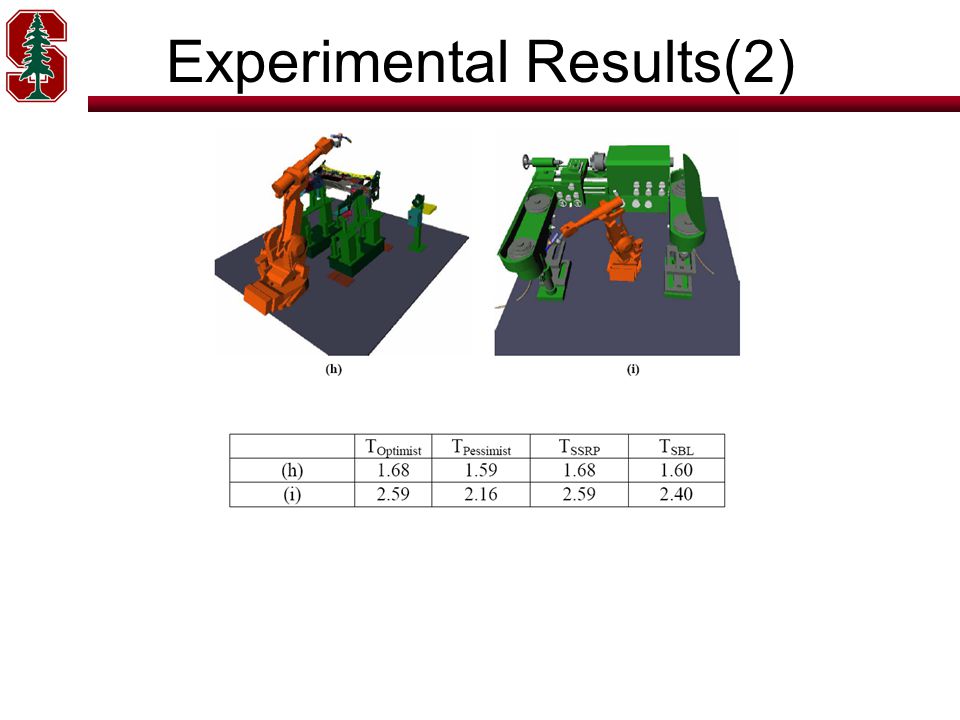 Experimental Results(2)

(h)

(i)

| | $T_{Optimist}$ | $T_{Pessimist}$ | $T_{SSRP}$ | $T_{SBL}$ |
|---|---|---|---|---|
| (h) | 1.68 | 1.59 | 1.68 | 1.60 |
| (i) | 2.59 | 2.16 | 2.59 | 2.40 |